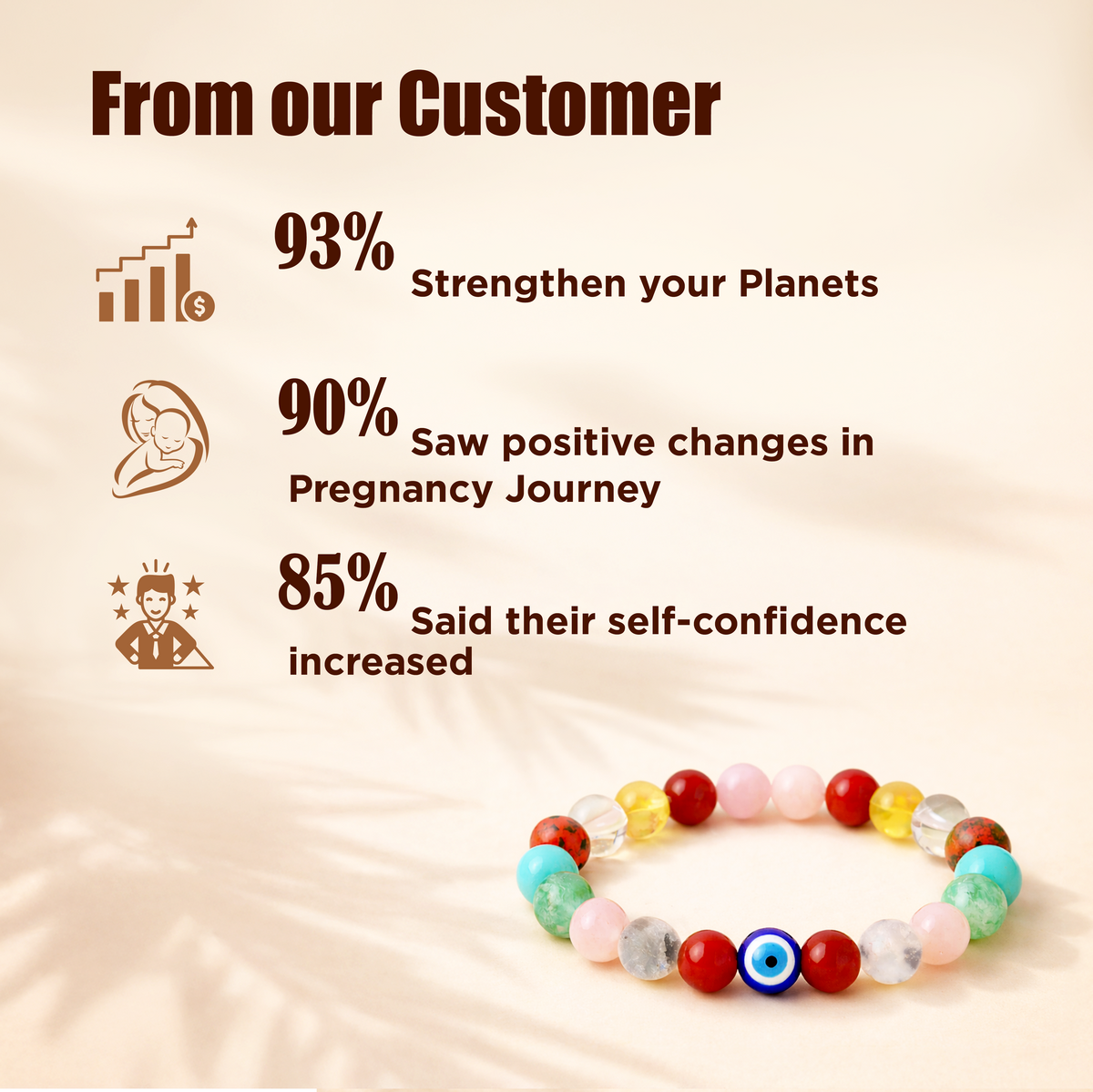 From our Customer

93% Strengthen your Planets

90% Saw positive changes in Pregnancy Journey

85% Said their self-confidence increased